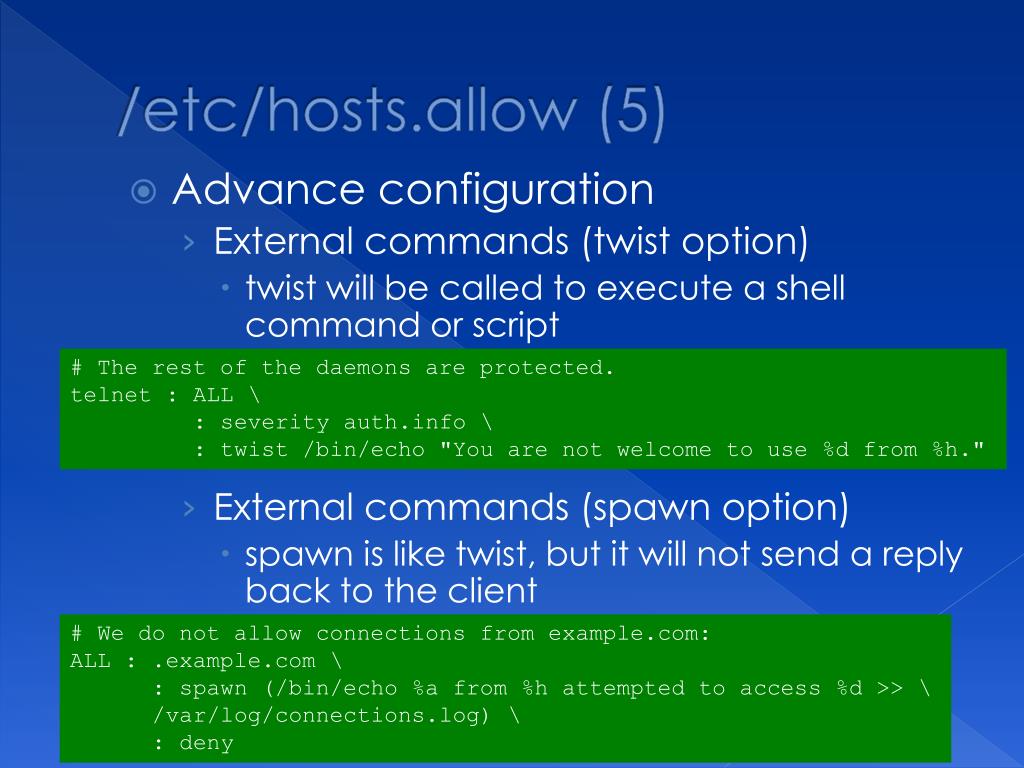 /etc/hosts.allow (5)

Advance configuration

External commands (twist option)

twist will be called to execute a shell command or script

# The rest of the daemons are protected.
telnet : ALL \
: severity auth.info \
: twist /bin/echo "You are not welcome to use %d from %h."

External commands (spawn option)

spawn is like twist, but it will not send a reply back to the client

# We do not allow connections from example.com:
ALL : .example.com \
: spawn (/bin/echo %a from %h attempted to access %d >> \
/var/log/connections.log) \
: deny